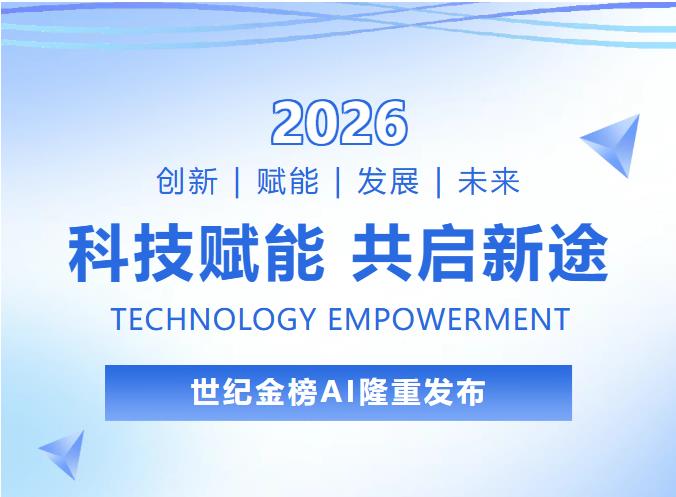 2026

创新 | 赋能 | 发展 | 未来

科技赋能 共启新途

TECHNOLOGY EMPOWERMENT

世纪金榜AI隆重发布